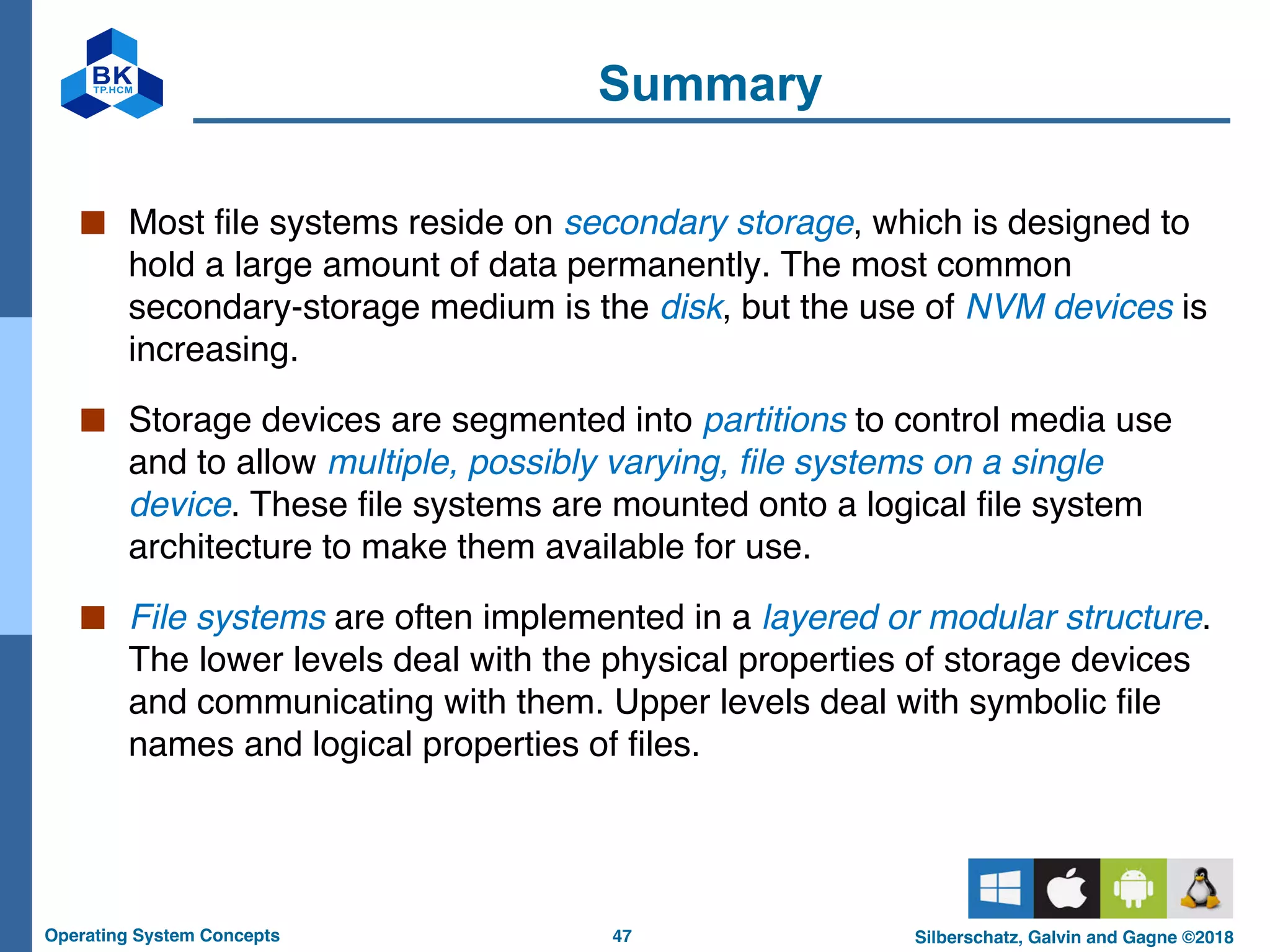 BK
TP.HCM

Summary

■ Most file systems reside on secondary storage, which is designed to hold a large amount of data permanently. The most common secondary-storage medium is the disk, but the use of NVM devices is increasing.

■ Storage devices are segmented into partitions to control media use and to allow multiple, possibly varying, file systems on a single device. These file systems are mounted onto a logical file system architecture to make them available for use.

■ File systems are often implemented in a layered or modular structure. The lower levels deal with the physical properties of storage devices and communicating with them. Upper levels deal with symbolic file names and logical properties of files.

Operating System Concepts
47
Silberschatz, Galvin and Gagne ©2018